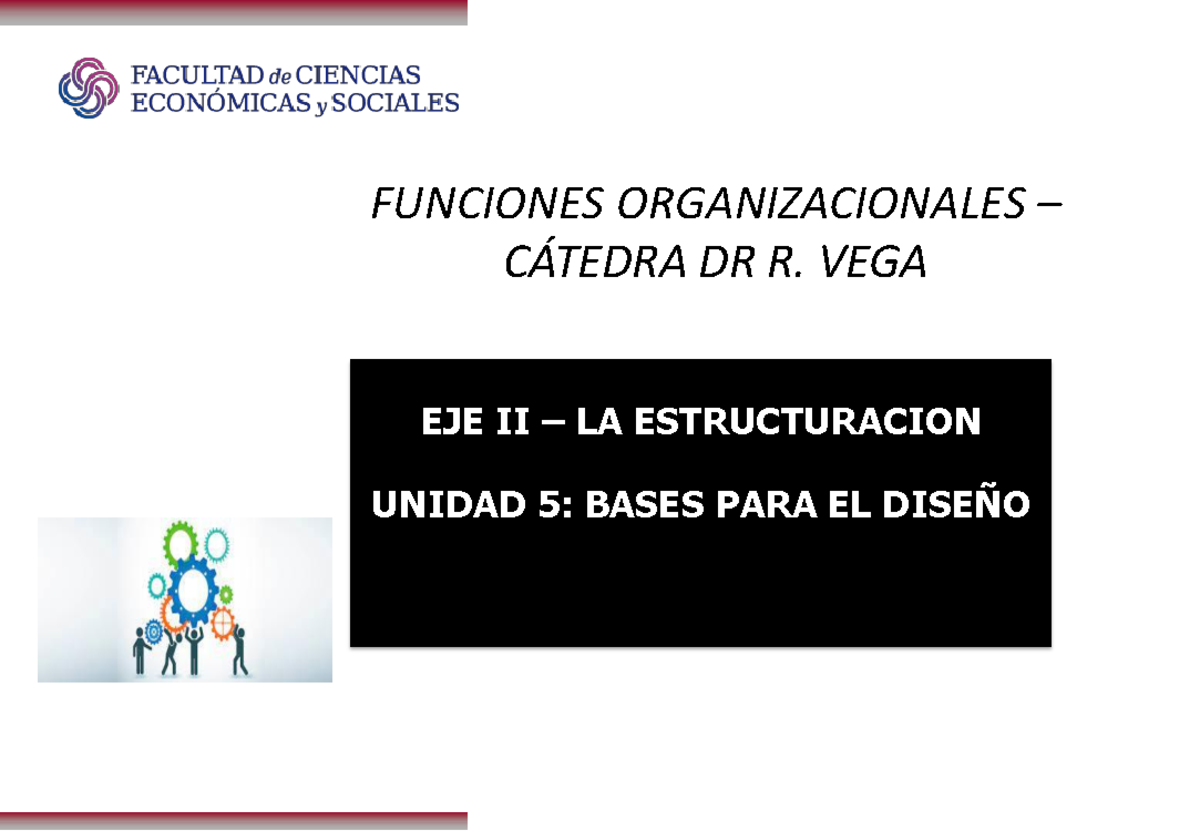 FACULTAD de CIENCIAS ECONÓMICAS y SOCIALES

FUNCIONES ORGANIZACIONALES – CÁTEDRA DR R. VEGA

EJE II – LA ESTRUCTURACION

UNIDAD 5: BASES PARA EL DISEÑO